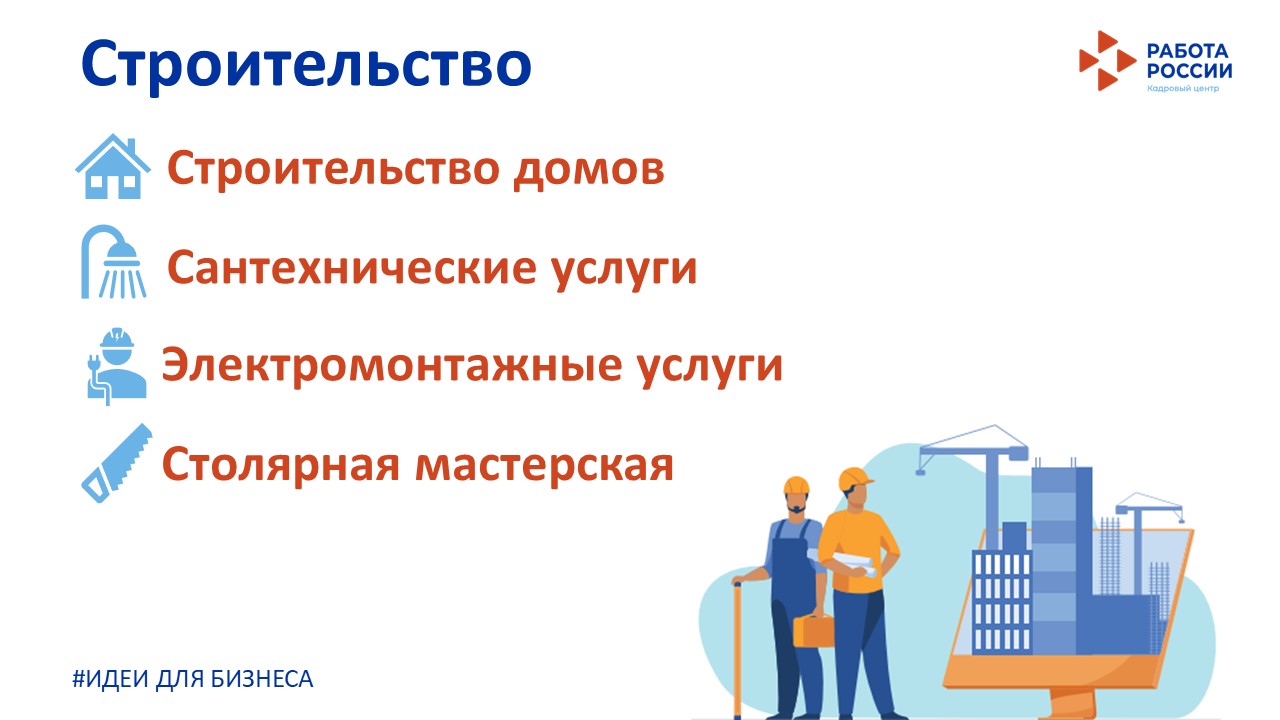 Строительство

РАБОТА РОССИИ
Кадровый центр

Строительство домов

Сантехнические услуги

Электромонтажные услуги

Столярная мастерская

#ИДЕИ ДЛЯ БИЗНЕСА